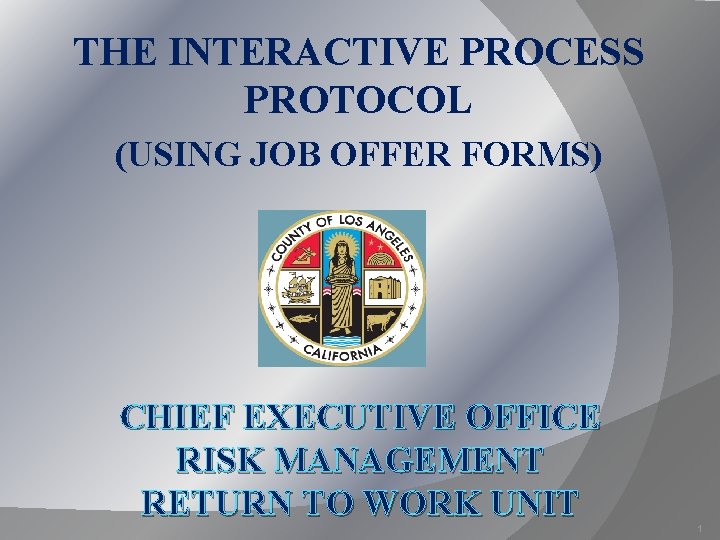 THE INTERACTIVE PROCESS PROTOCOL

(USING JOB OFFER FORMS)

COUNTY OF LOS ANGELES
CALIFORNIA

CHIEF EXECUTIVE OFFICE
RISK MANAGEMENT
RETURN TO WORK UNIT

1